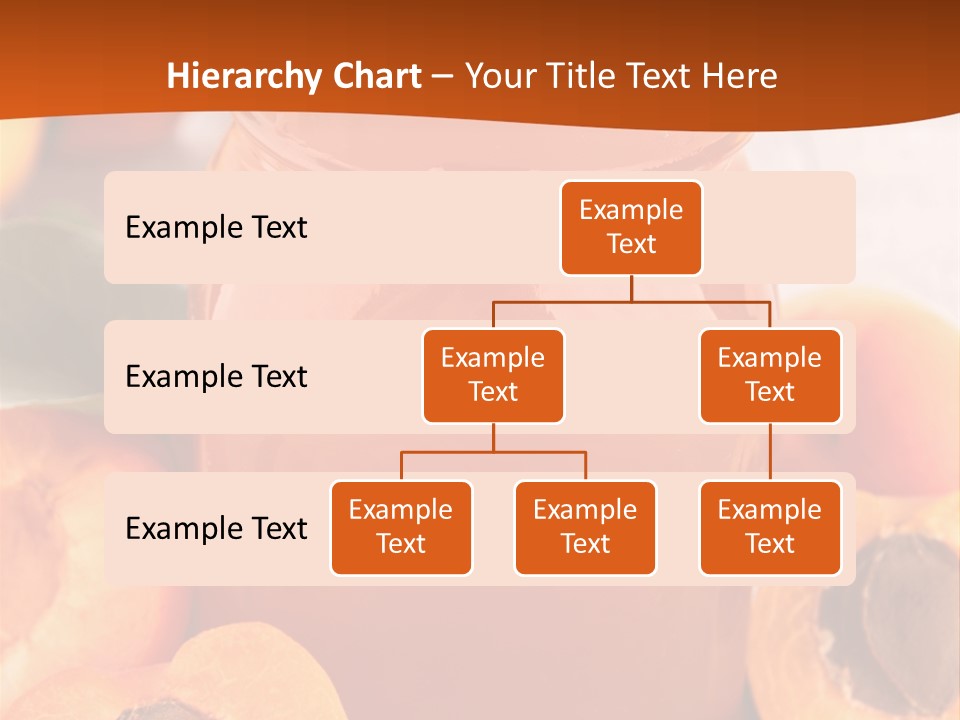 Hierarchy Chart – Your Title Text Here

Example Text

Example Text

Example Text

Example Text

Example Text

Example Text

Example Text

Example Text

Example Text